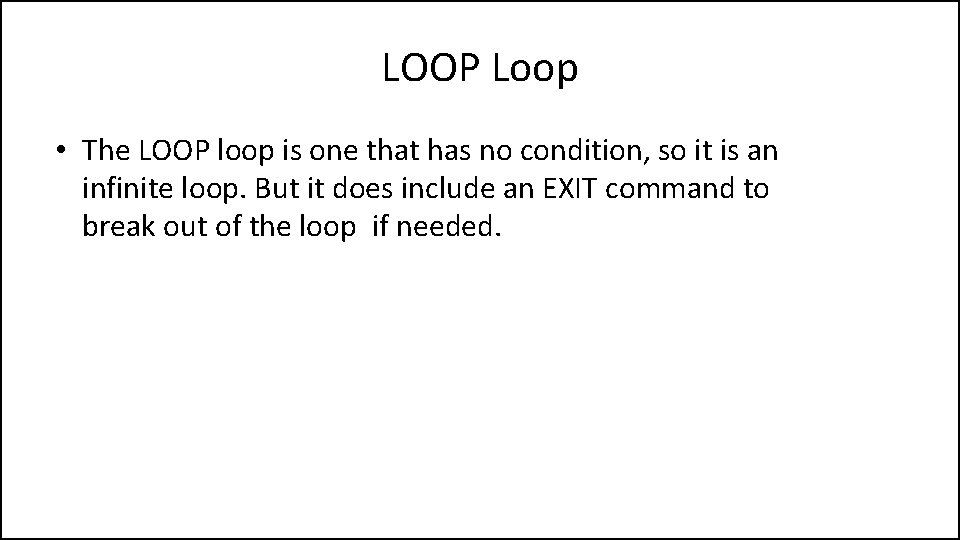 LOOP Loop

• The LOOP loop is one that has no condition, so it is an infinite loop. But it does include an EXIT command to break out of the loop  if needed.